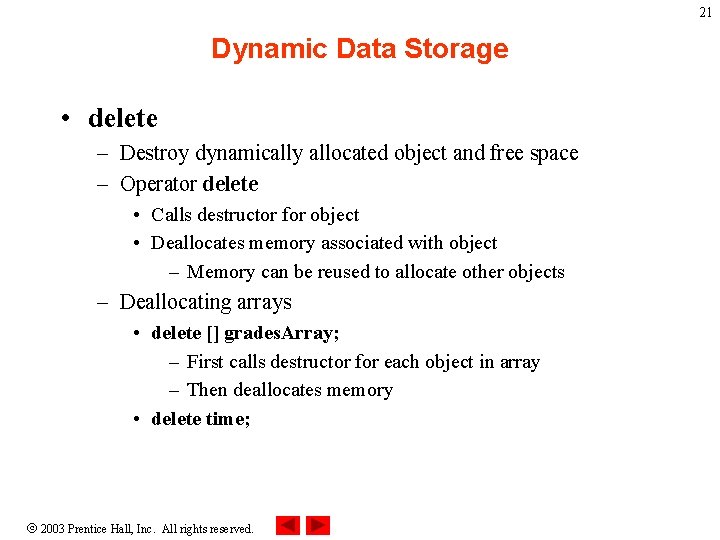 21

Dynamic Data Storage

• delete
– Destroy dynamically allocated object and free space
– Operator delete
• Calls destructor for object
• Deallocates memory associated with object
– Memory can be reused to allocate other objects
– Deallocating arrays
• delete [] gradesArray;
– First calls destructor for each object in array
– Then deallocates memory
• delete time;

© 2003 Prentice Hall, Inc. All rights reserved.